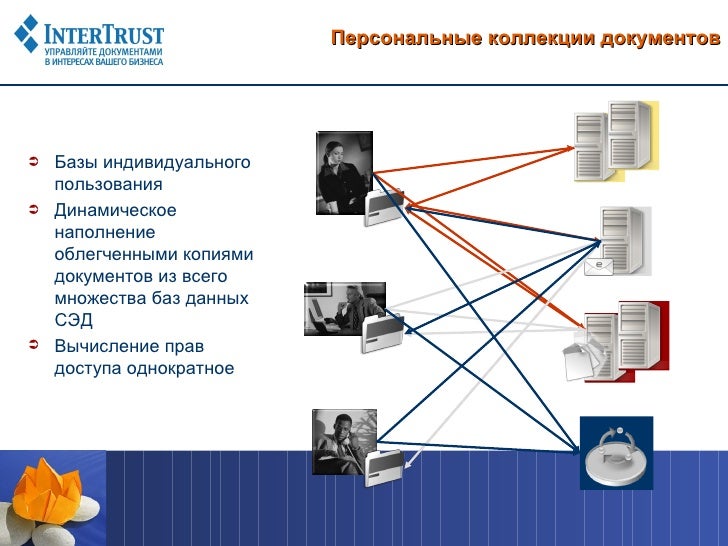 INTERTRUST
УПРАВЛЯЙТЕ ДОКУМЕНТАМИ В ИНТЕРЕСАХ ВАШЕГО БИЗНЕСА

Персональные коллекции документов

Базы индивидуального пользования

Динамическое наполнение облегченными копиями документов из всего множества баз данных СЭД

Вычисление прав доступа однократное